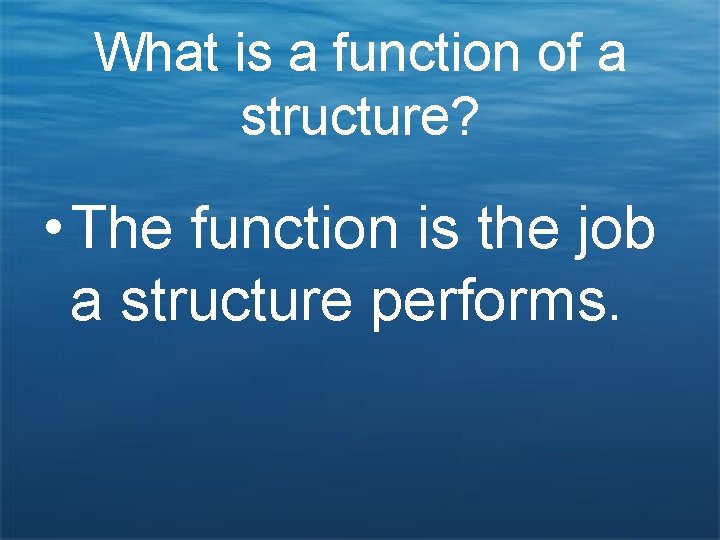 What is a function of a structure?

• The function is the job a structure performs.